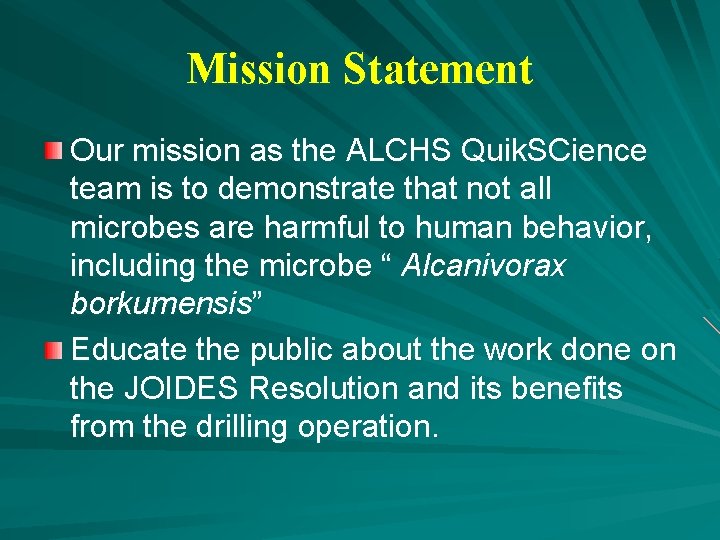 Mission Statement

Our mission as the ALCHS QuikSCience team is to demonstrate that not all microbes are harmful to human behavior, including the microbe “ Alcanivorax borkumensis”

Educate the public about the work done on the JOIDES Resolution and its benefits from the drilling operation.